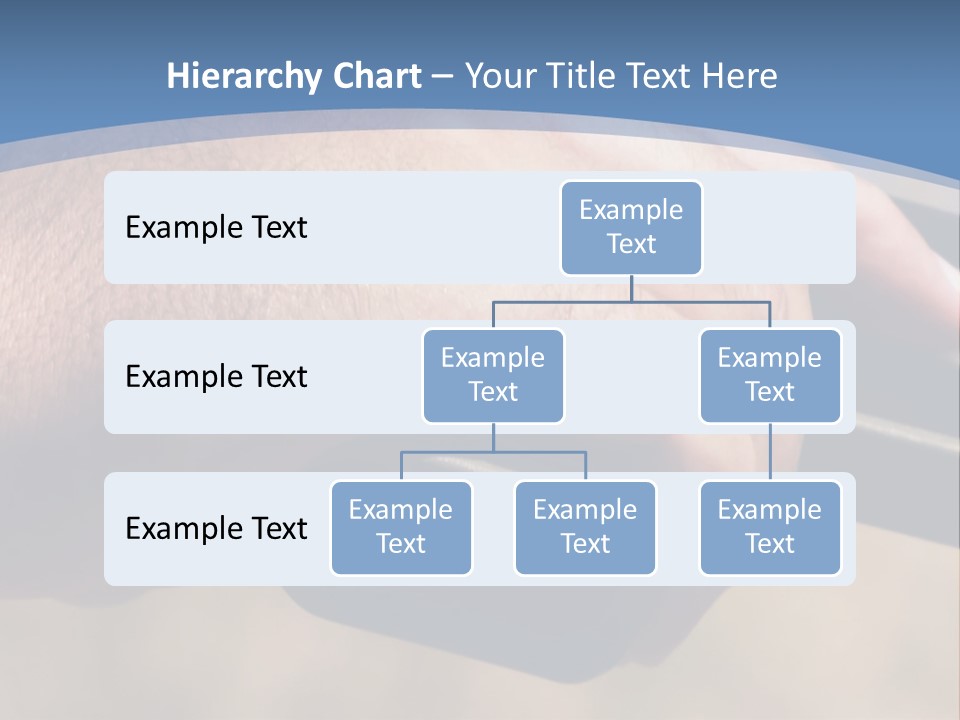 Hierarchy Chart – Your Title Text Here

Example Text

Example Text

Example Text

Example Text

Example Text

Example Text

Example Text

Example Text

Example Text